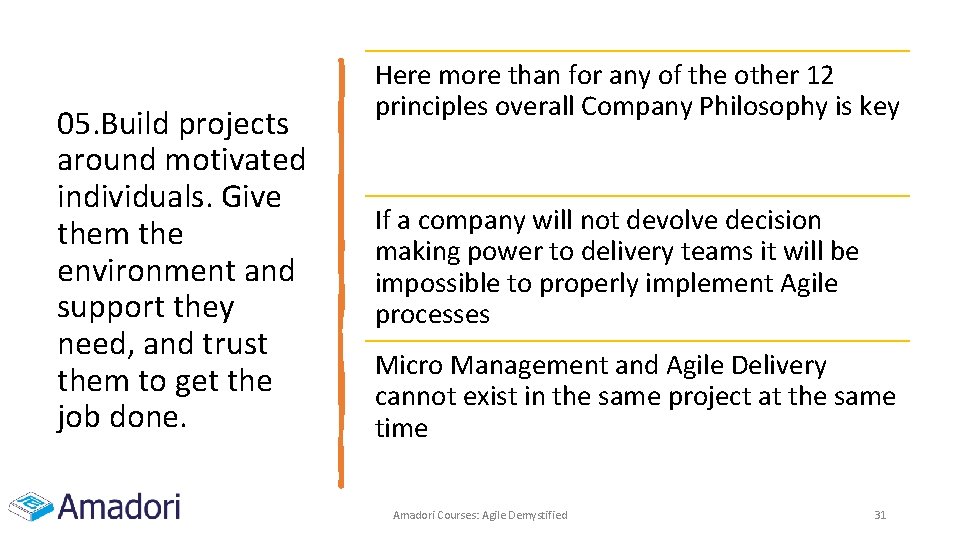 05.Build projects around motivated individuals. Give them the environment and support they need, and trust them to get the job done.

Here more than for any of the other 12 principles overall Company Philosophy is key

If a company will not devolve decision making power to delivery teams it will be impossible to properly implement Agile processes

Micro Management and Agile Delivery cannot exist in the same project at the same time

Amadori

Amadori Courses: Agile Demystified

31